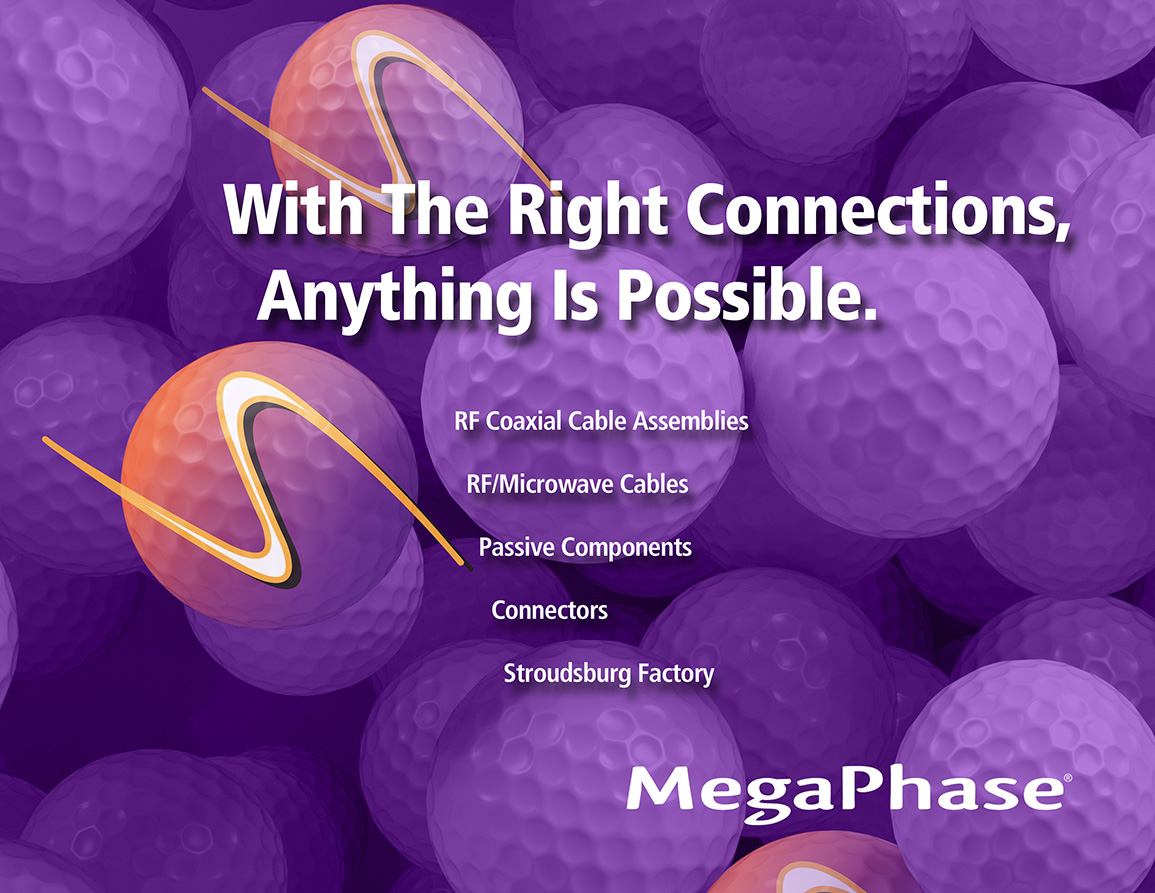 With The Right Connections, Anything Is Possible.

RF Coaxial Cable Assemblies

RF/Microwave Cables

Passive Components

Connectors

Stroudsburg Factory

MegaPhase®